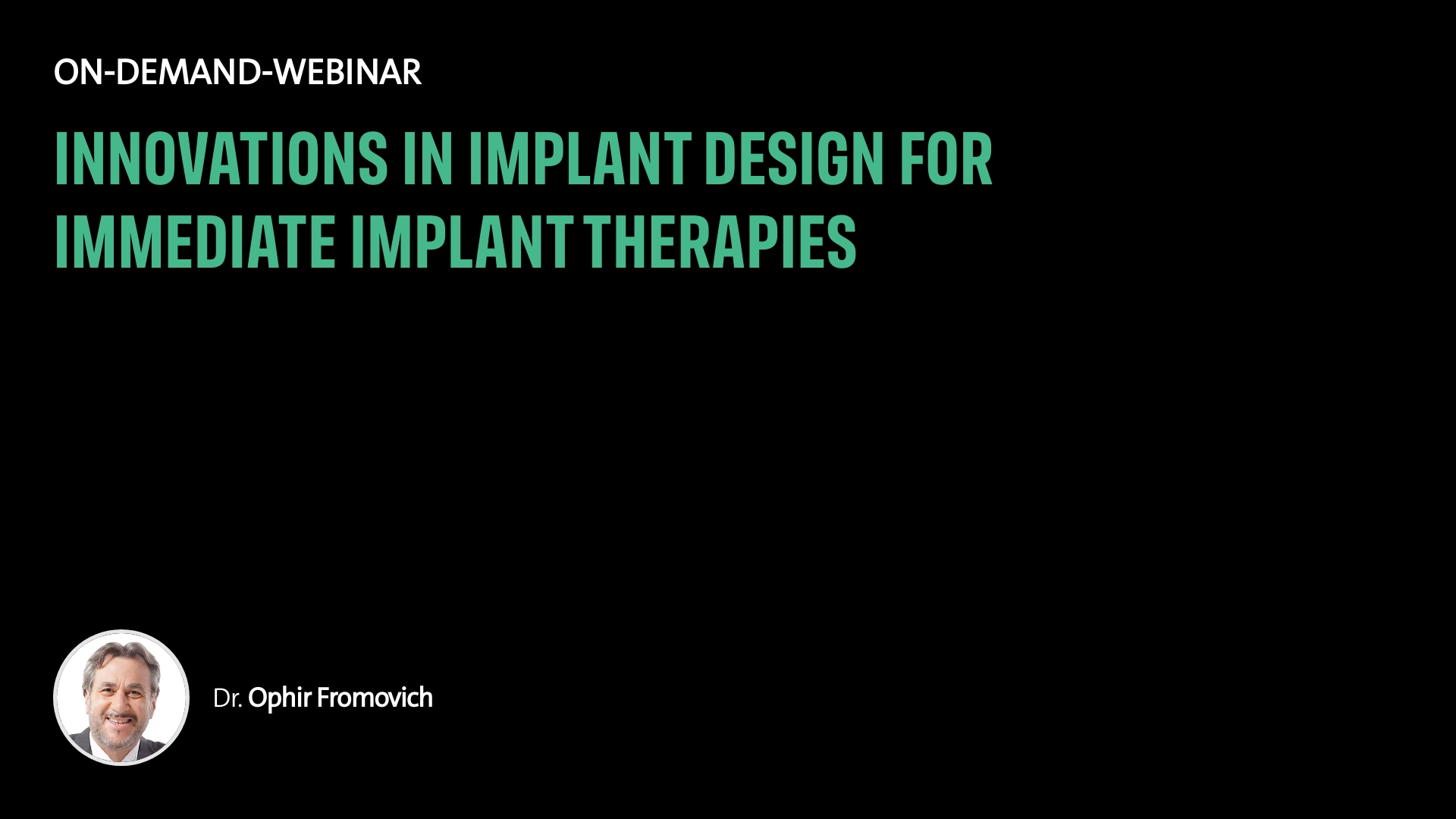 ON-DEMAND-WEBINAR

INNOVATIONS IN IMPLANT DESIGN FOR IMMEDIATE IMPLANT THERAPIES

Dr. Ophir Fromovich